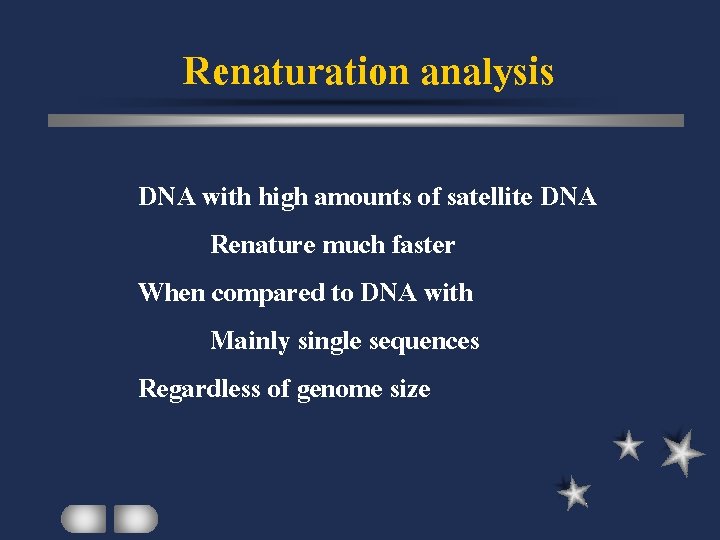 Renaturation analysis

DNA with high amounts of satellite DNA

Renature much faster

When compared to DNA with

Mainly single sequences

Regardless of genome size